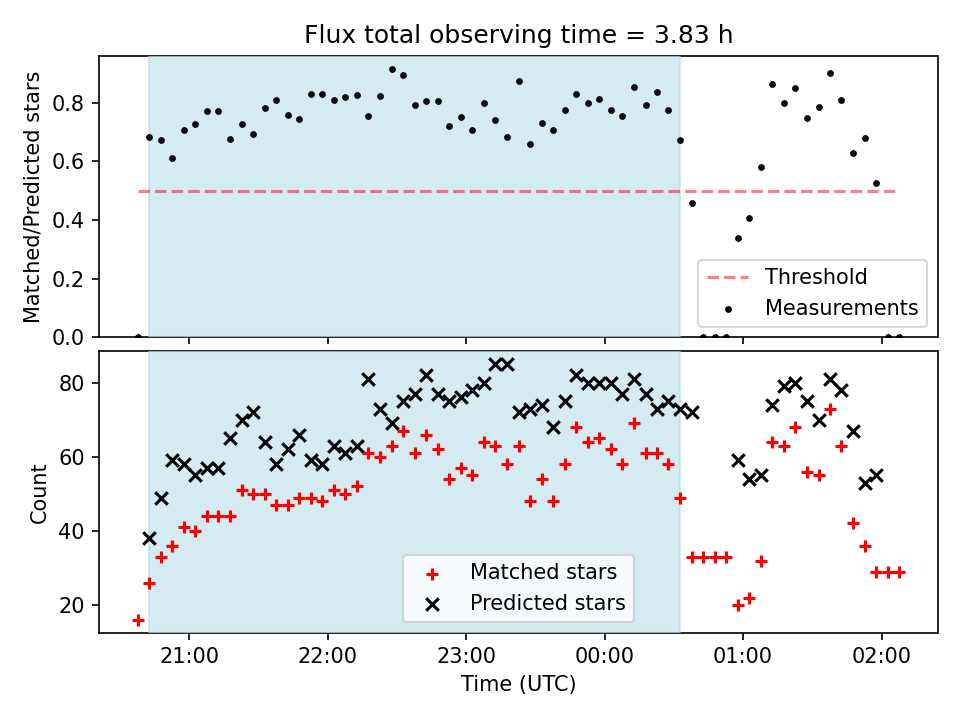 Flux total observing time = 3.83 h

Matched/Predicted stars

0.8
0.6
0.4
0.2
0.0

Threshold
Measurements

Count

80
60
40
20

Matched stars
Predicted stars

21:00
22:00
23:00
00:00
01:00
02:00

Time (UTC)